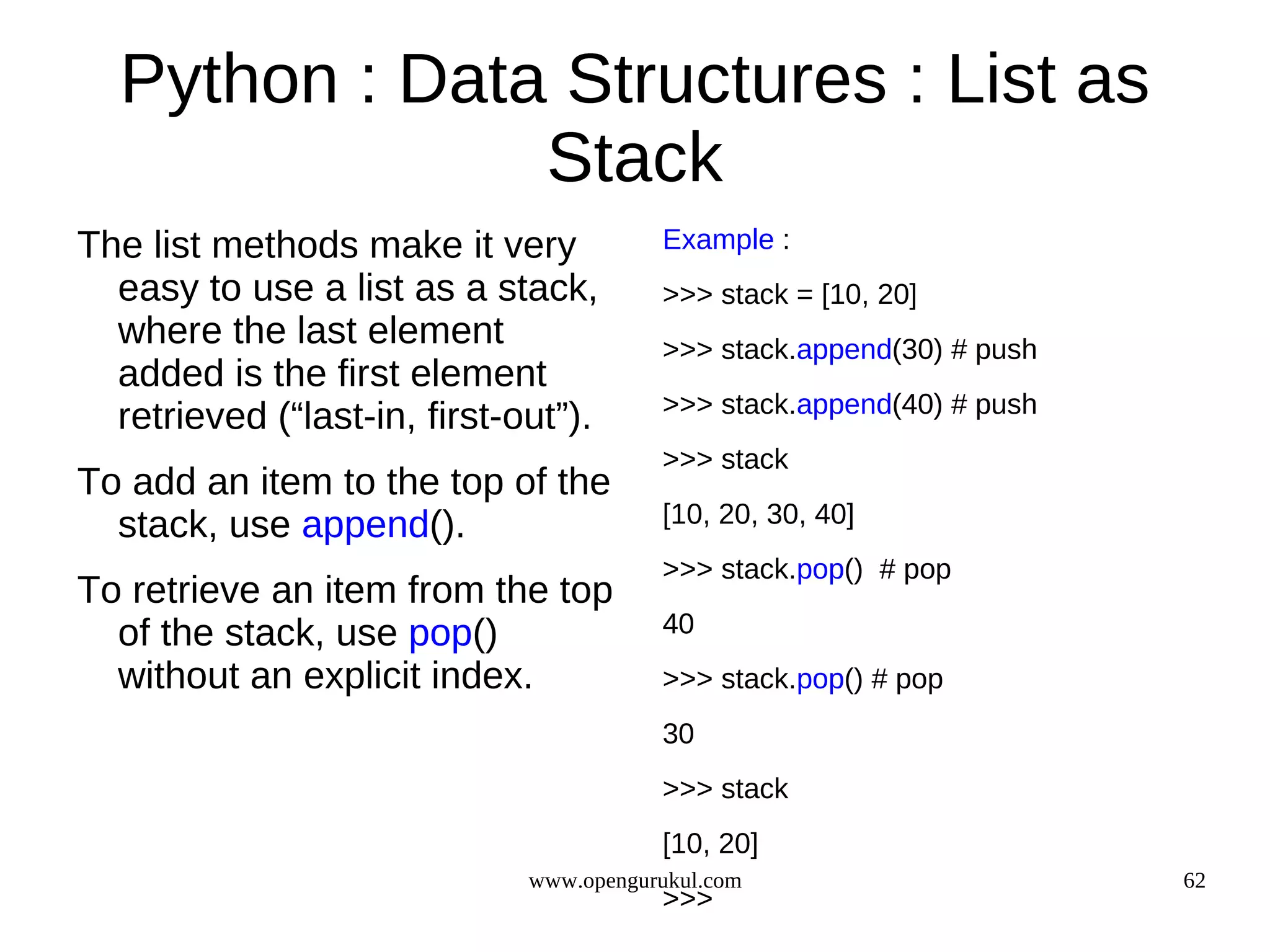 Python : Data Structures : List as Stack

The list methods make it very easy to use a list as a stack, where the last element added is the first element retrieved (“last-in, first-out”).

To add an item to the top of the stack, use append().

To retrieve an item from the top of the stack, use pop() without an explicit index.

Example :

>>> stack = [10, 20]

>>> stack.append(30) # push

>>> stack.append(40) # push

>>> stack

[10, 20, 30, 40]

>>> stack.pop()  # pop

40

>>> stack.pop() # pop

30

>>> stack

[10, 20]

>>>

www.opengurukul.com

62